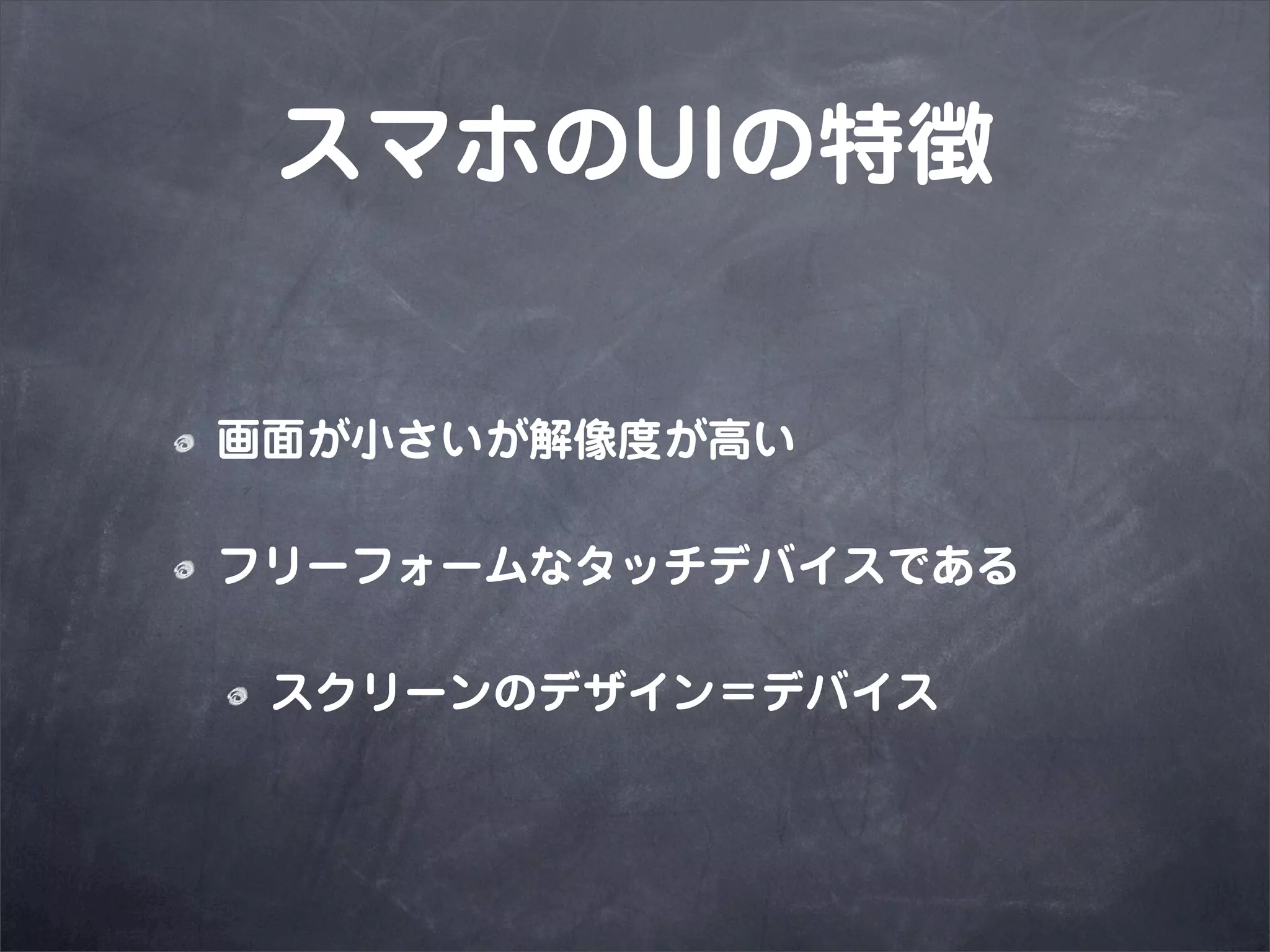 スマホのUIの特徴

画面が小さいが解像度が高い

フリーフォームなタッチデバイスである

スクリーンのデザイン＝デバイス